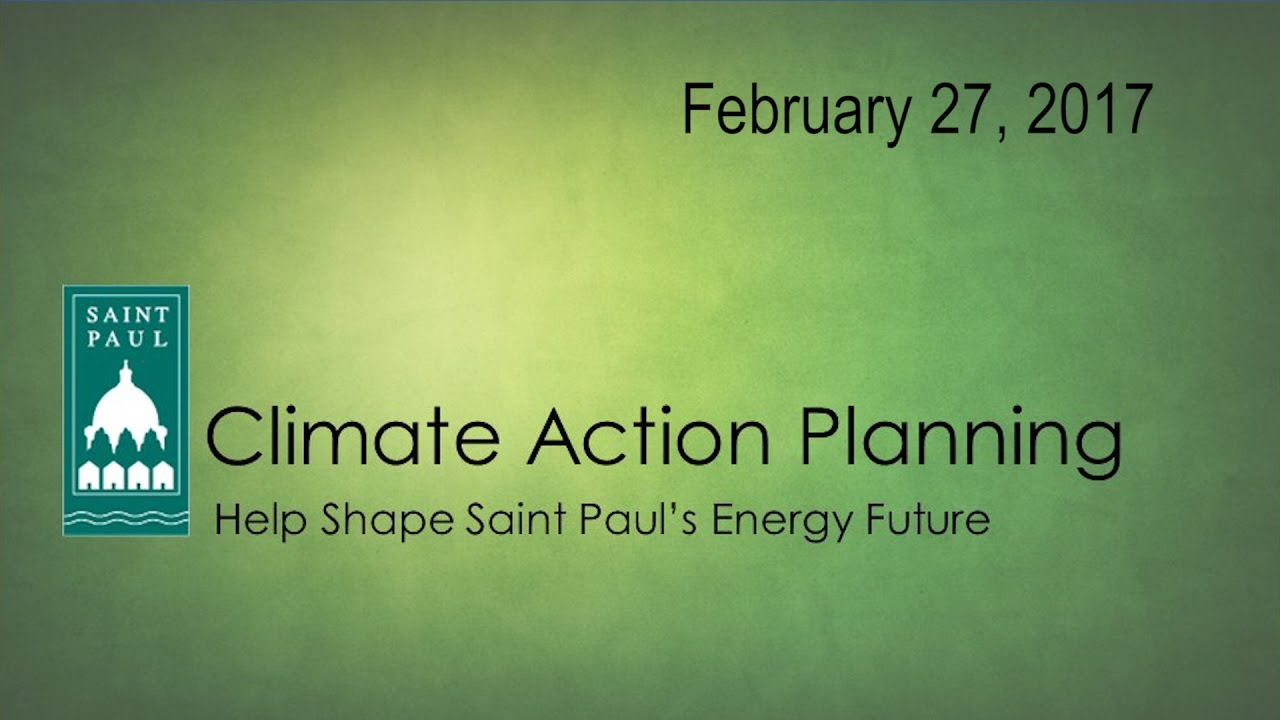 February 27, 2017

SAINT PAUL

Climate Action Planning

Help Shape Saint Paul's Energy Future